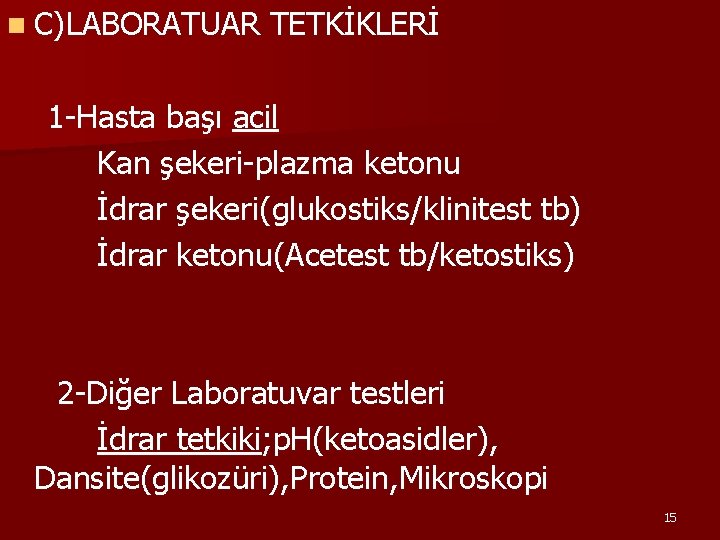 C)LABORATUAR TETKİKLERİ

1-Hasta başı acil

Kan şekeri-plazma ketonu

İdrar şekeri(glukostiks/klinitest tb)

İdrar ketonu(Acetest tb/ketostiks)

2-Diğer Laboratuvar testleri

İdrar tetkiki;pH(ketoasidler), Dansite(glikozüri),Protein,Mikroskopi

15